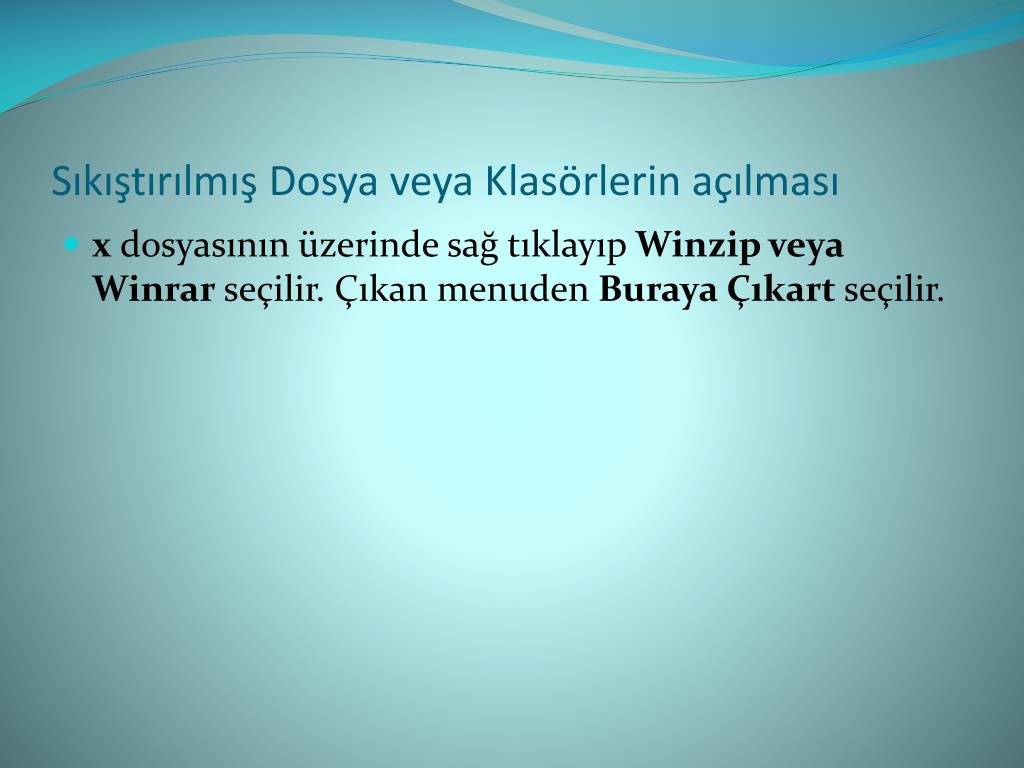 Sıkıştırılmış Dosya veya Klasörlerin açılması

x dosyasının üzerinde sağ tıklayıp Winzip veya Winrar seçilir. Çıkan menuden Buraya Çıkart seçilir.